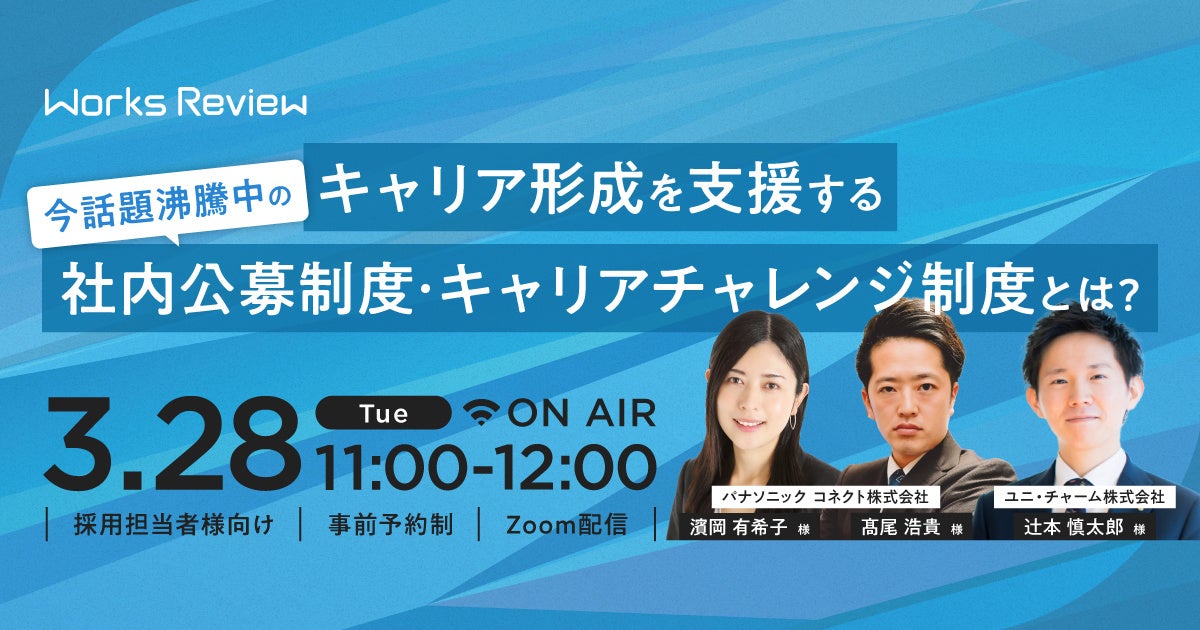 Works Review

今話題沸騰中の

キャリア形成を支援する

社内公募制度·キャリアチャレンジ制度とは?

3.28 Tue ON AIR 11:00-12:00

採用担当者様向け | 事前予約制 | Zoom配信

パナソニック コネクト株式会社

濱岡 有希子 様

髙尾 浩貴 様

ユニ・チャーム株式会社

辻本 慎太郎 様